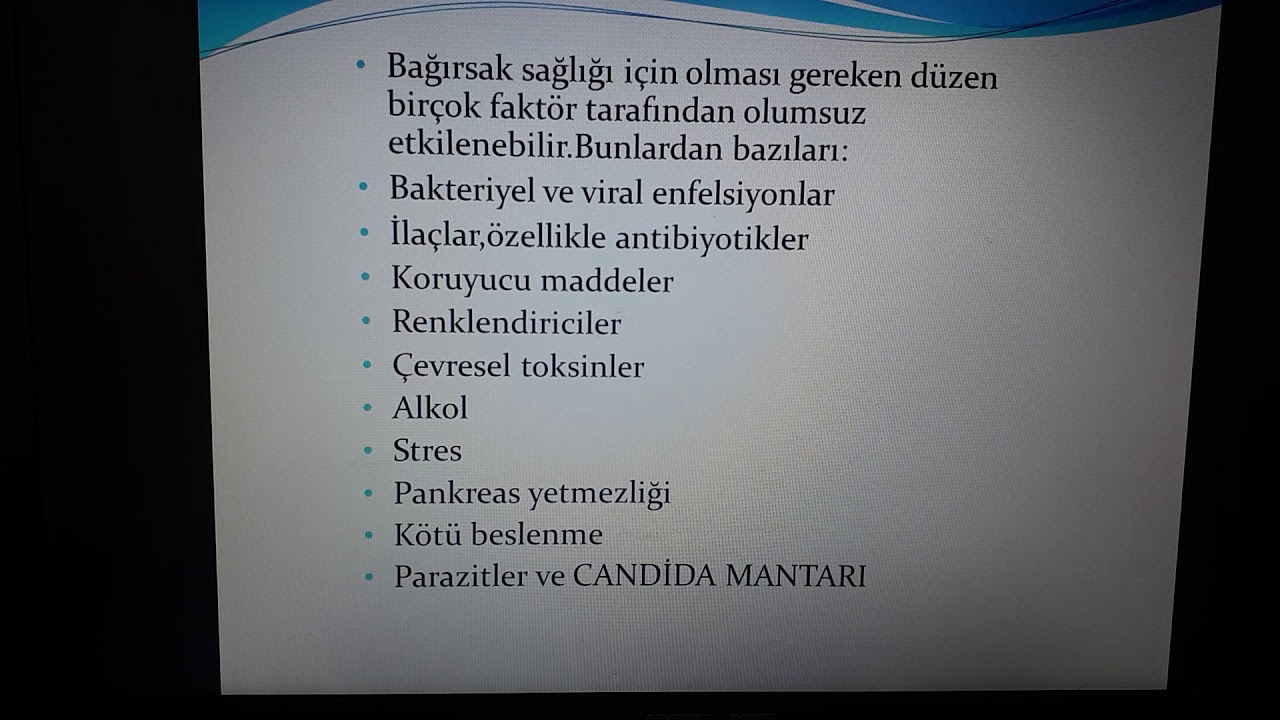 • Bağırsak sağlığı için olması gereken düzen birçok faktör tarafından olumsuz etkilenebilir.Bunlardan bazıları:
• Bakteriyel ve viral enfelsiyonlar
• İlaçlar,özellikle antibiyotikler
• Koruyucu maddeler
• Renklendiriciler
• Çevresel toksinler
• Alkol
• Stres
• Pankreas yetmezliği
• Kötü beslenme
• Parazitler ve CANDİDA MANTARI